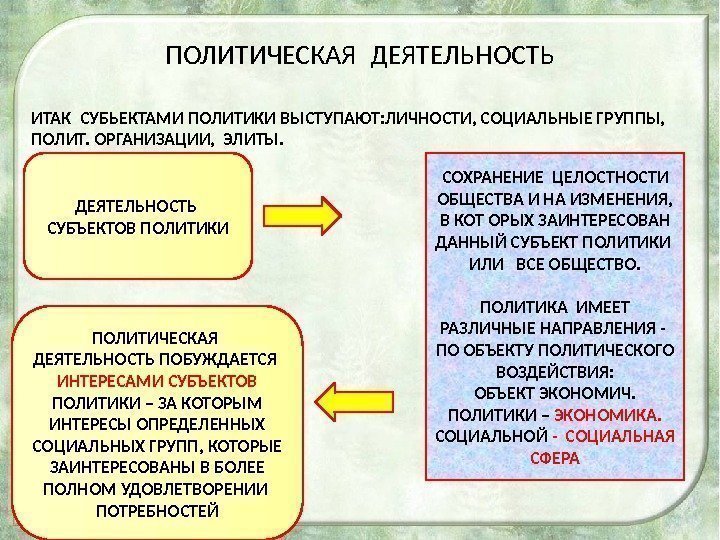 ПОЛИТИЧЕСКАЯ ДЕЯТЕЛЬНОСТЬ

ИТАК СУБЬЕКТАМИ ПОЛИТИКИ ВЫСТУПАЮТ:ЛИЧНОСТИ, СОЦИАЛЬНЫЕ ГРУППЫ, ПОЛИТ. ОРГАНИЗАЦИИ, ЭЛИТЫ.

ДЕЯТЕЛЬНОСТЬ СУБЪЕКТОВ ПОЛИТИКИ

СОХРАНЕНИЕ ЦЕЛОСТНОСТИ ОБЩЕСТВА И НА ИЗМЕНЕНИЯ, В КОТ ОРЫХ ЗАИНТЕРЕСОВАН ДАННЫЙ СУБЪЕКТ ПОЛИТИКИ ИЛИ ВСЕ ОБЩЕСТВО.

ПОЛИТИКА ИМЕЕТ РАЗЛИЧНЫЕ НАПРАВЛЕНИЯ - ПО ОБЪЕКТУ ПОЛИТИЧЕСКОГО ВОЗДЕЙСТВИЯ: ОБЪЕКТ ЭКОНОМИЧ. ПОЛИТИКИ – ЭКОНОМИКА. СОЦИАЛЬНОЙ - СОЦИАЛЬНАЯ СФЕРА

ПОЛИТИЧЕСКАЯ ДЕЯТЕЛЬНОСТЬ ПОБУЖДАЕТСЯ ИНТЕРЕСАМИ СУБЪЕКТОВ ПОЛИТИКИ – ЗА КОТОРЫМ ИНТЕРЕСЫ ОПРЕДЕЛЕННЫХ СОЦИАЛЬНЫХ ГРУПП, КОТОРЫЕ ЗАИНТЕРЕСОВАНЫ В БОЛЕЕ ПОЛНОМ УДОВЛЕТВОРЕНИИ ПОТРЕБНОСТЕЙ